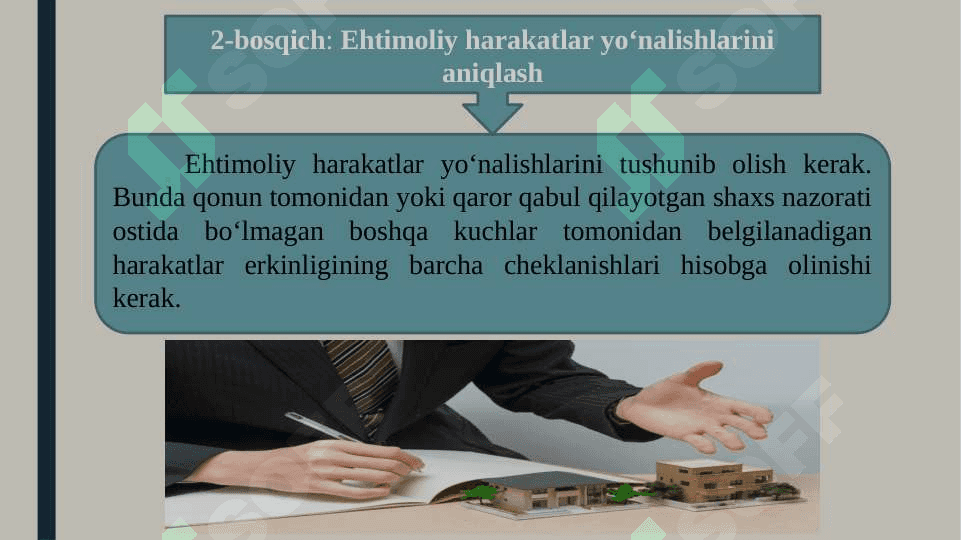 2-bosqich: Ehtimoliy harakatlar yo‘nalishlarini aniqlash

Ehtimoliy harakatlar yo‘nalishlarini tushunib olish kerak. Bunda qonun tomonidan yoki qaror qabul qilayotgan shaxs nazorati ostida bo‘lmagan boshqa kuchlar tomonidan belgilanadigan harakatlar erkinligining barcha cheklanishlari hisobga olinishi kerak.